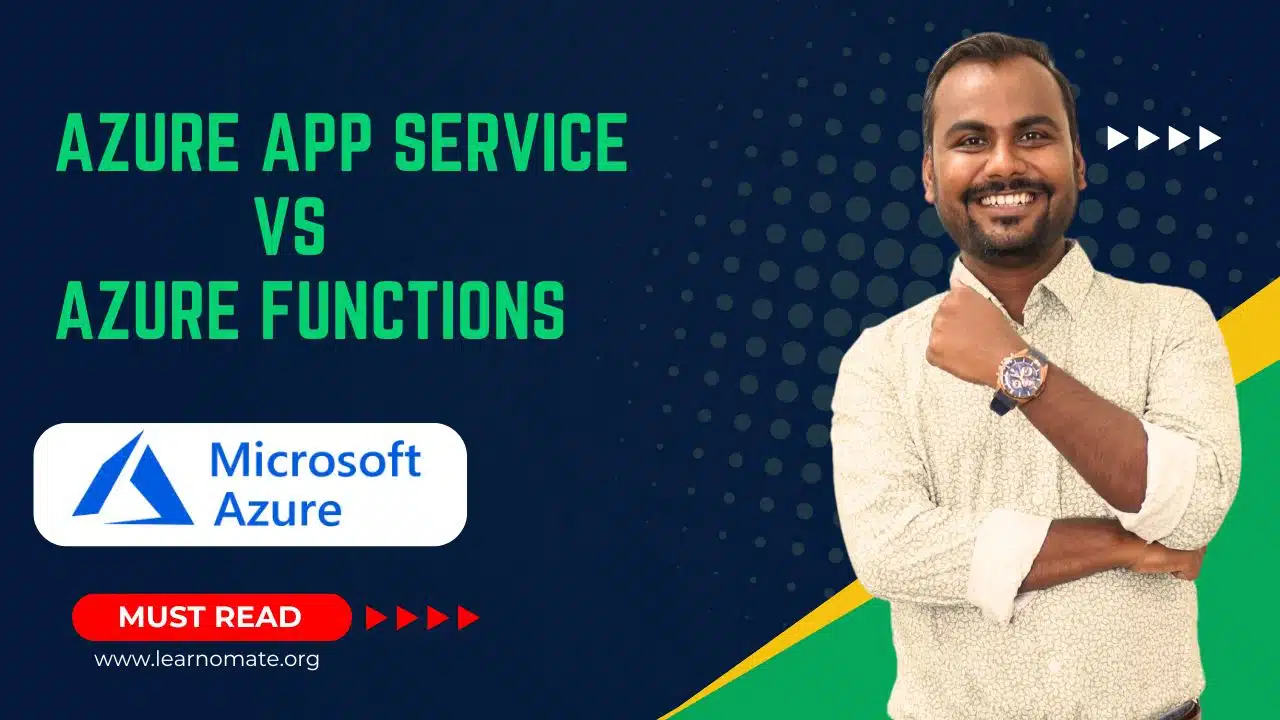 AZURE APP SERVICE
VS
AZURE FUNCTIONS

Microsoft
Azure

MUST READ

www.learnomate.org